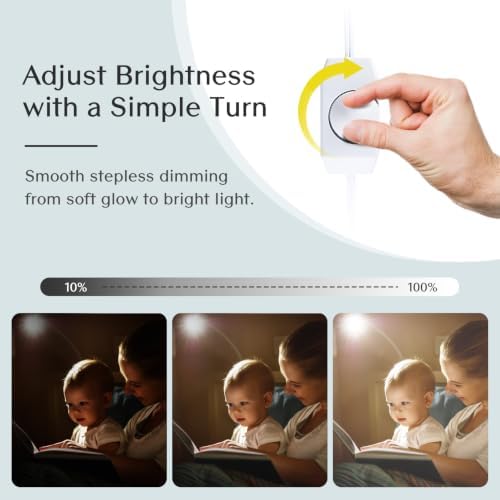 Adjust Brightness with a Simple Turn

Smooth stepless dimming from soft glow to bright light.

10%

100%